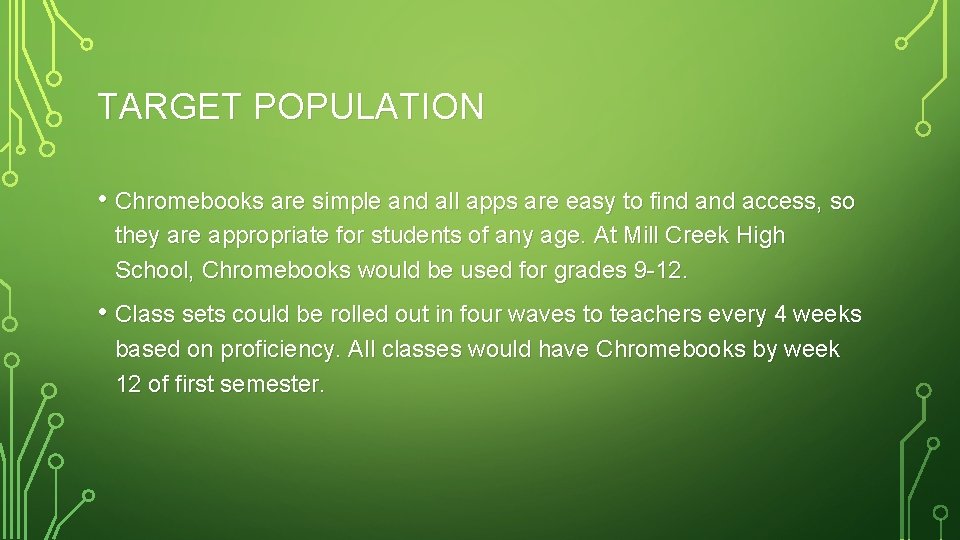 TARGET POPULATION

• Chromebooks are simple and all apps are easy to find and access, so they are appropriate for students of any age. At Mill Creek High School, Chromebooks would be used for grades 9-12.

• Class sets could be rolled out in four waves to teachers every 4 weeks based on proficiency. All classes would have Chromebooks by week 12 of first semester.